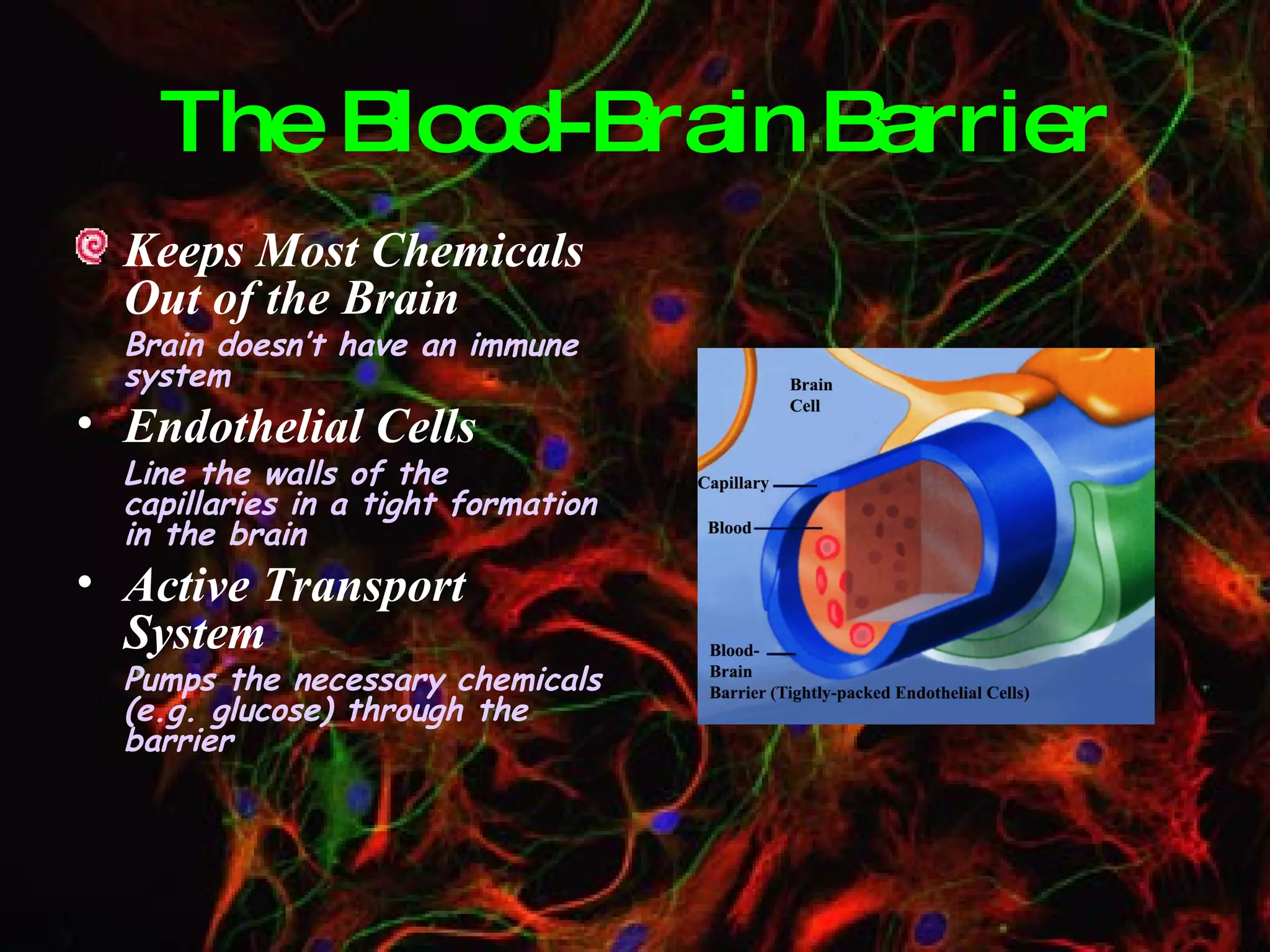 The Blood-Brain Barrier

Keeps Most Chemicals Out of the Brain

Brain doesn't have an immune system

• Endothelial Cells

Line the walls of the capillaries in a tight formation in the brain

• Active Transport System

Pumps the necessary chemicals (e.g. glucose) through the barrier

Brain Cell

Capillary

Blood

Blood-Brain Barrier (Tightly-packed Endothelial Cells)